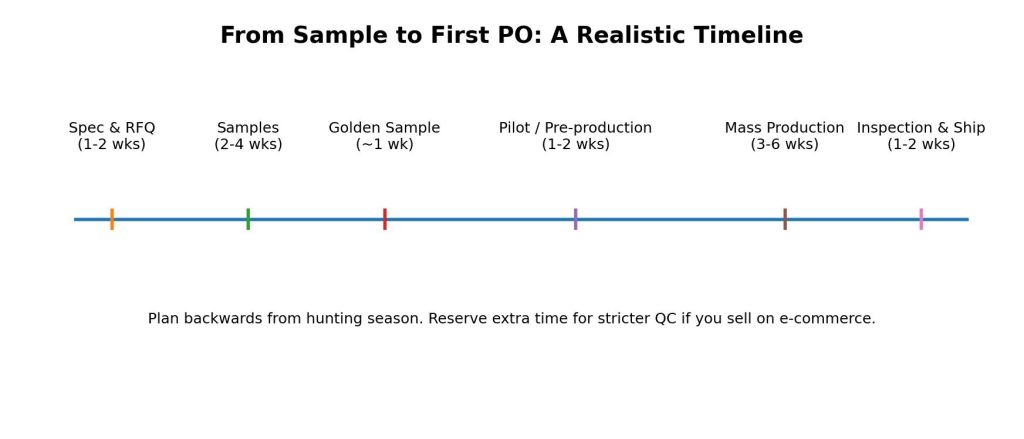 From Sample to First PO: A Realistic Timeline

Spec & RFQ
(1-2 wks)

Samples
(2-4 wks)

Golden Sample
(~1 wk)

Pilot / Pre-production
(1-2 wks)

Mass Production
(3-6 wks)

Inspection & Ship
(1-2 wks)

Plan backwards from hunting season. Reserve extra time for stricter QC if you sell on e-commerce.